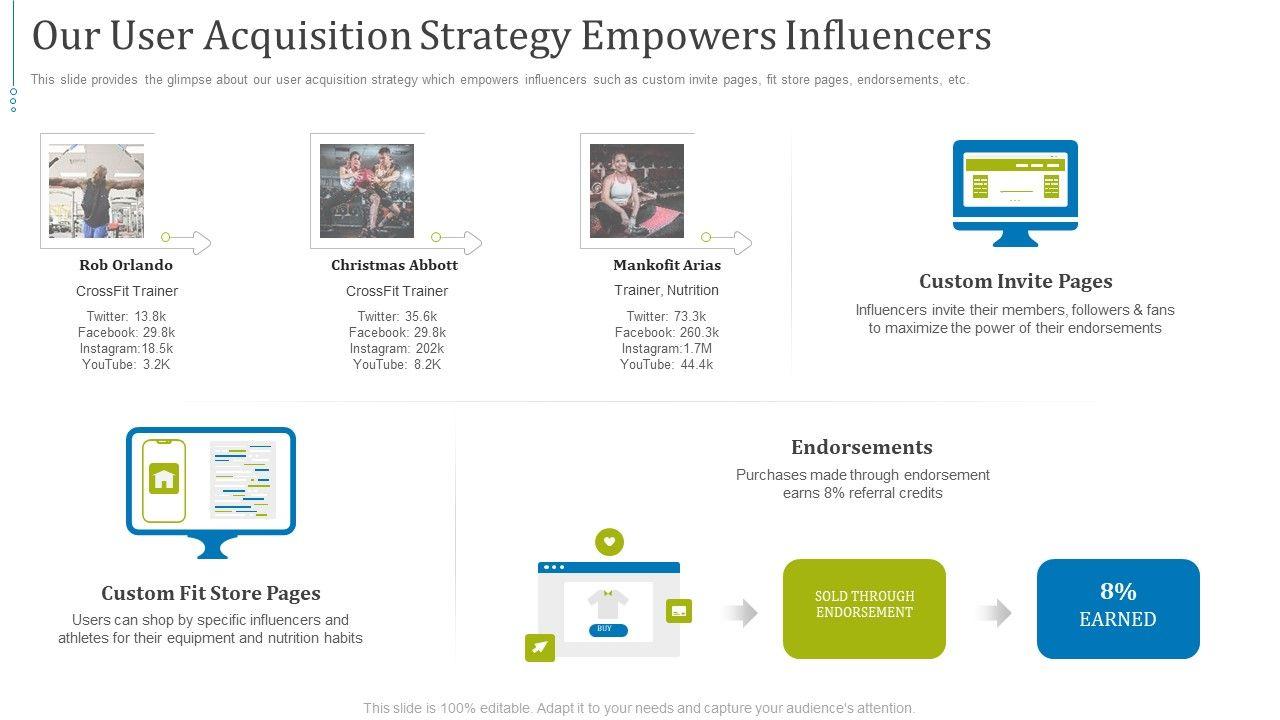 Our User Acquisition Strategy Empowers Influencers

This slide provides the glimpse about our user acquisition strategy which empowers influencers such as custom invite pages, fit store pages, endorsements, etc.

Rob Orlando
CrossFit Trainer
Twitter: 13.8k
Facebook: 29.8k
Instagram:18.5k
YouTube: 3.2K

Christmas Abbott
CrossFit Trainer
Twitter: 35.6k
Facebook: 29.8k
Instagram: 202k
YouTube: 8.2K

Mankofit Arias
Trainer, Nutrition
Twitter: 73.3k
Facebook: 260.3k
Instagram:1.7M
YouTube: 44.4k

Custom Invite Pages
Influencers invite their members, followers & fans to maximize the power of their endorsements

Custom Fit Store Pages
Users can shop by specific influencers and athletes for their equipment and nutrition habits

Endorsements
Purchases made through endorsement earns 8% referral credits

BUY

SOLD THROUGH ENDORSEMENT

8%
EARNED

This slide is 100% editable. Adapt it to your needs and capture your audience's attention.